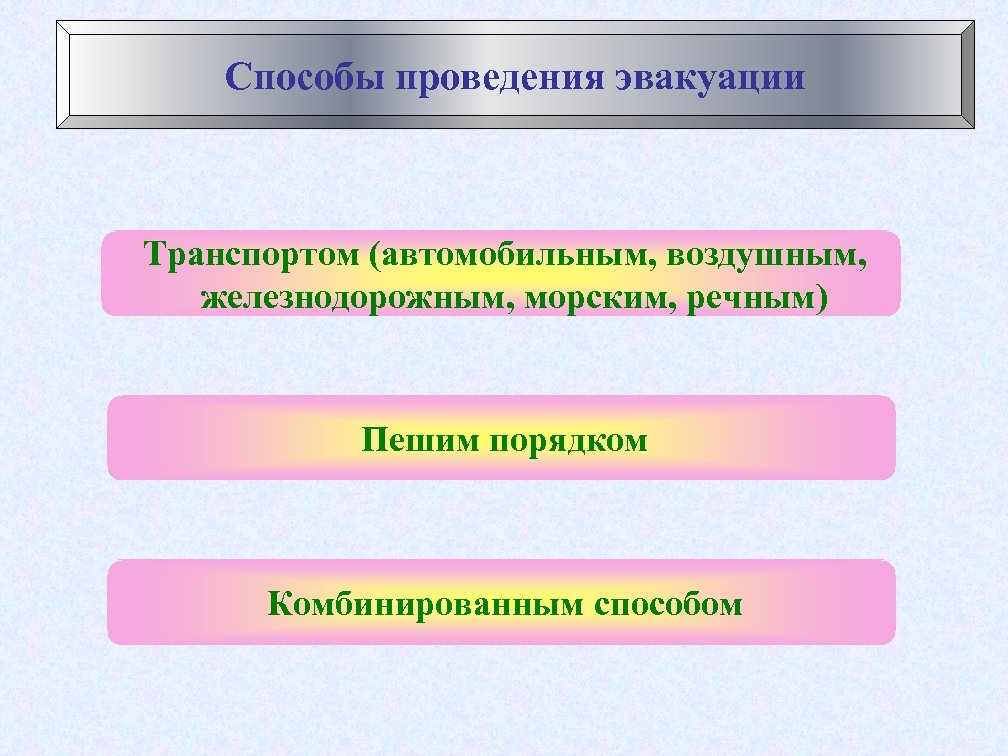 Способы проведения эвакуации

Транспортом (автомобильным, воздушным, железнодорожным, морским, речным)

Пешим порядком

Комбинированным способом